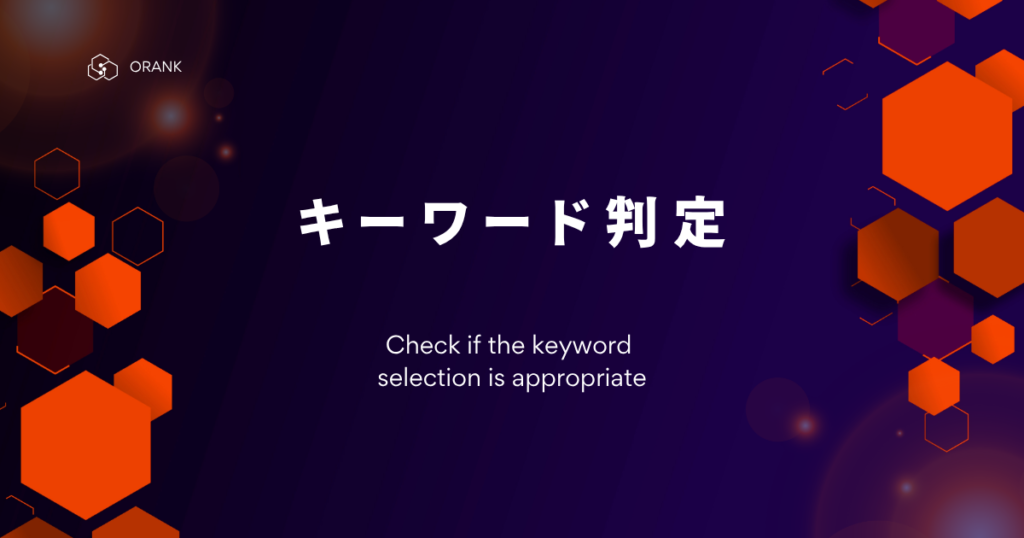 ORANK

キーワード判定

Check if the keyword selection is appropriate